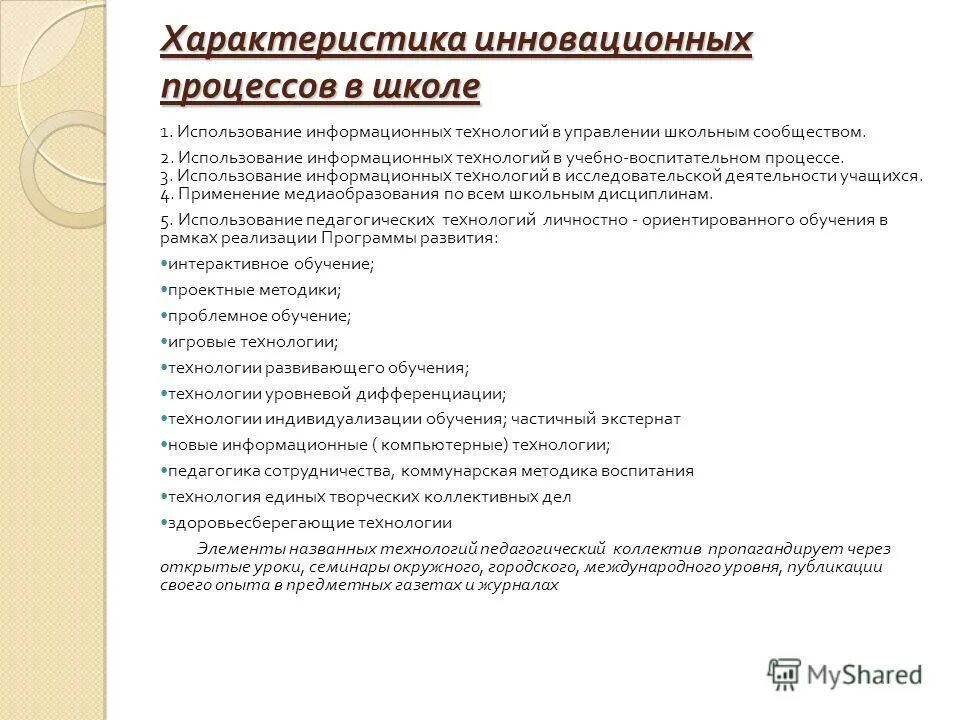 Характеристика инновационных процессов в школе

1. Использование информационных технологий в управлении школьным сообществом.

2. Использование информационных технологий в учебно-воспитательном процессе.
3. Использование информационных технологий в исследовательской деятельности учащихся.
4. Применение медиаобразования по всем школьным дисциплинам.

5. Использование педагогических технологий личностно - ориентированного обучения в рамках реализации Программы развития:

•интерактивное обучение;

•проектные методики;

•проблемное обучение;

•игровые технологии;

•технологии развивающего обучения;

•технологии уровневой дифференциации;

•технологии индивидуализации обучения; частичный экстернат

•новые информационные ( компьютерные) технологии;

•педагогика сотрудничества, коммунарская методика воспитания

•технология единых творческих коллективных дел

•здоровьесберегающие технологии

Элементы названных технологий педагогический коллектив пропагандирует через открытые уроки, семинары окружного, городского, международного уровня, публикации своего опыта в предметных газетах и журналах

MyShared